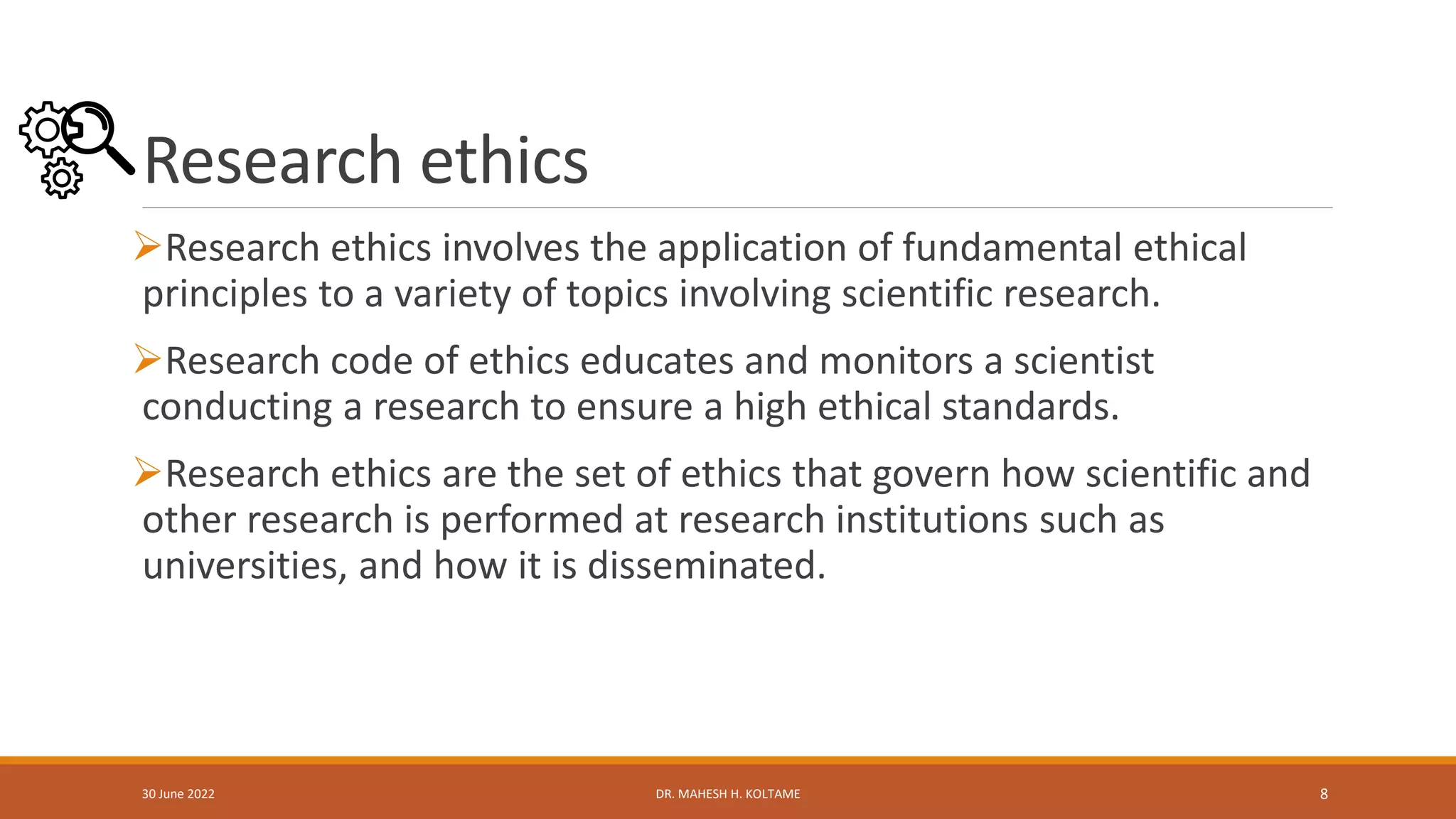 Research ethics

➢Research ethics involves the application of fundamental ethical principles to a variety of topics involving scientific research.

➢Research code of ethics educates and monitors a scientist conducting a research to ensure a high ethical standards.

➢Research ethics are the set of ethics that govern how scientific and other research is performed at research institutions such as universities, and how it is disseminated.

30 June 2022

DR. MAHESH H. KOLTAME

8